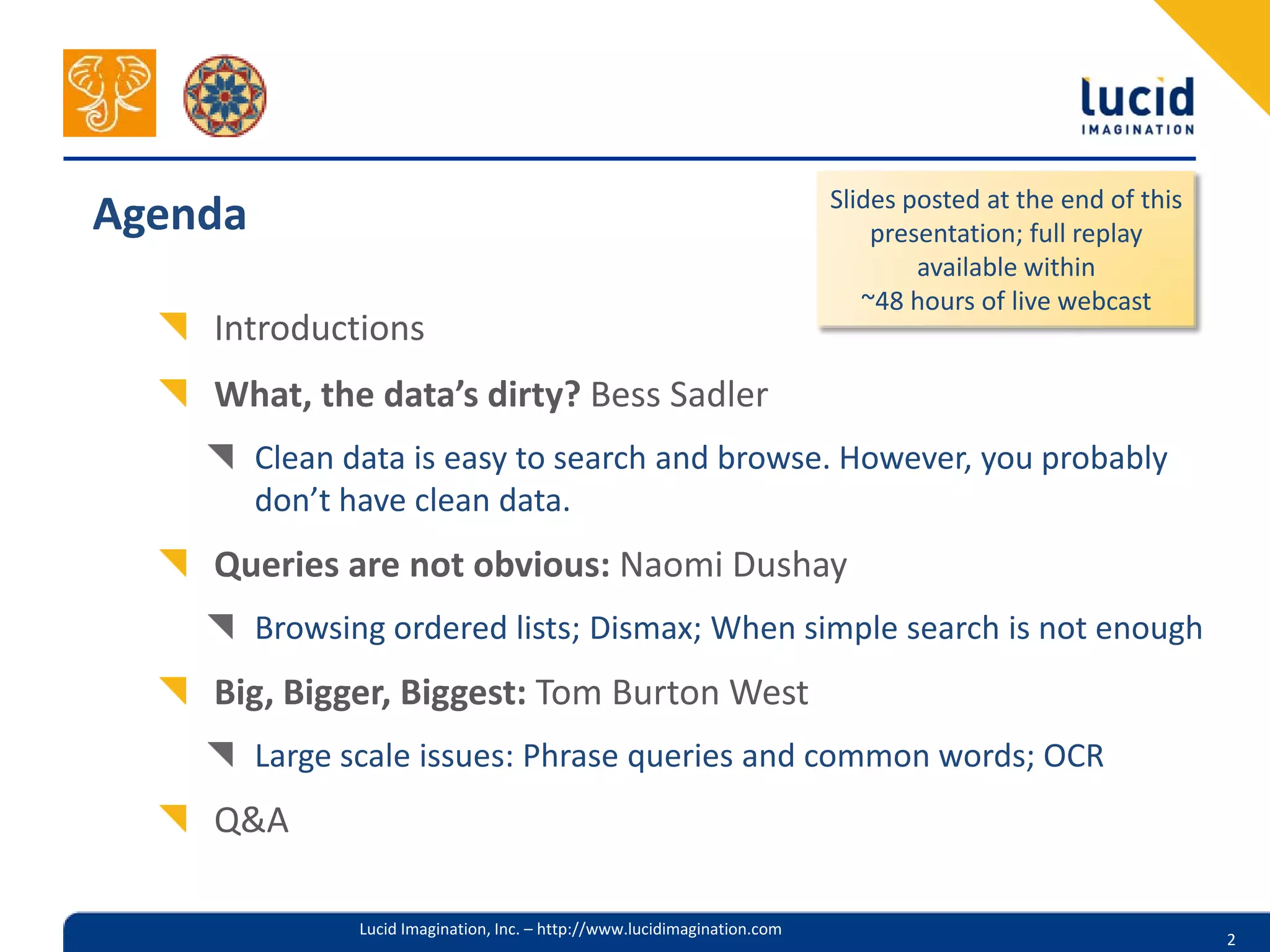 lucid
IMAGINATION

Agenda

Slides posted at the end of this presentation; full replay available within ~48 hours of live webcast

Introductions

What, the data's dirty? Bess Sadler

Clean data is easy to search and browse. However, you probably don't have clean data.

Queries are not obvious: Naomi Dushay

Browsing ordered lists; Dismax; When simple search is not enough

Big, Bigger, Biggest: Tom Burton West

Large scale issues: Phrase queries and common words; OCR

Q&A

Lucid Imagination, Inc. – http://www.lucidimagination.com

2